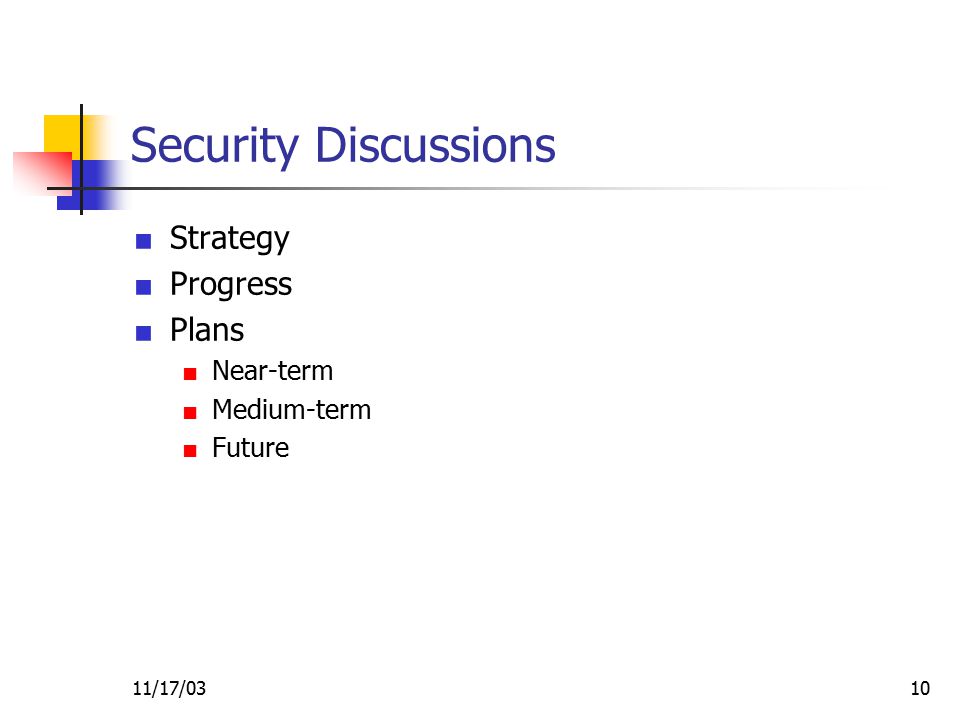 Security Discussions

- Strategy
- Progress
- Plans
  - Near-term
  - Medium-term
  - Future

11/17/03

10